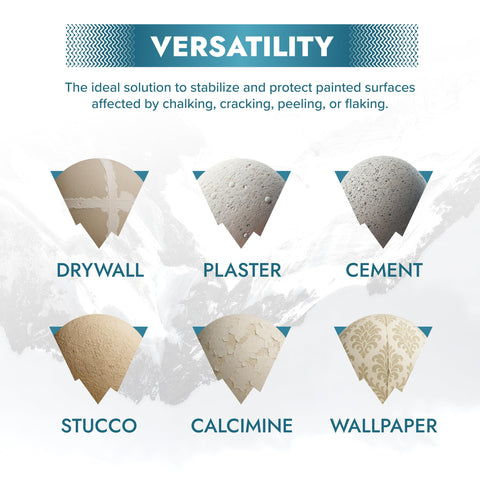 VERSATILITY

The ideal solution to stabilize and protect painted surfaces affected by chalking, cracking, peeling, or flaking.

DRYWALL

PLASTER

CEMENT

STUCCO

CALCIMINE

WALLPAPER